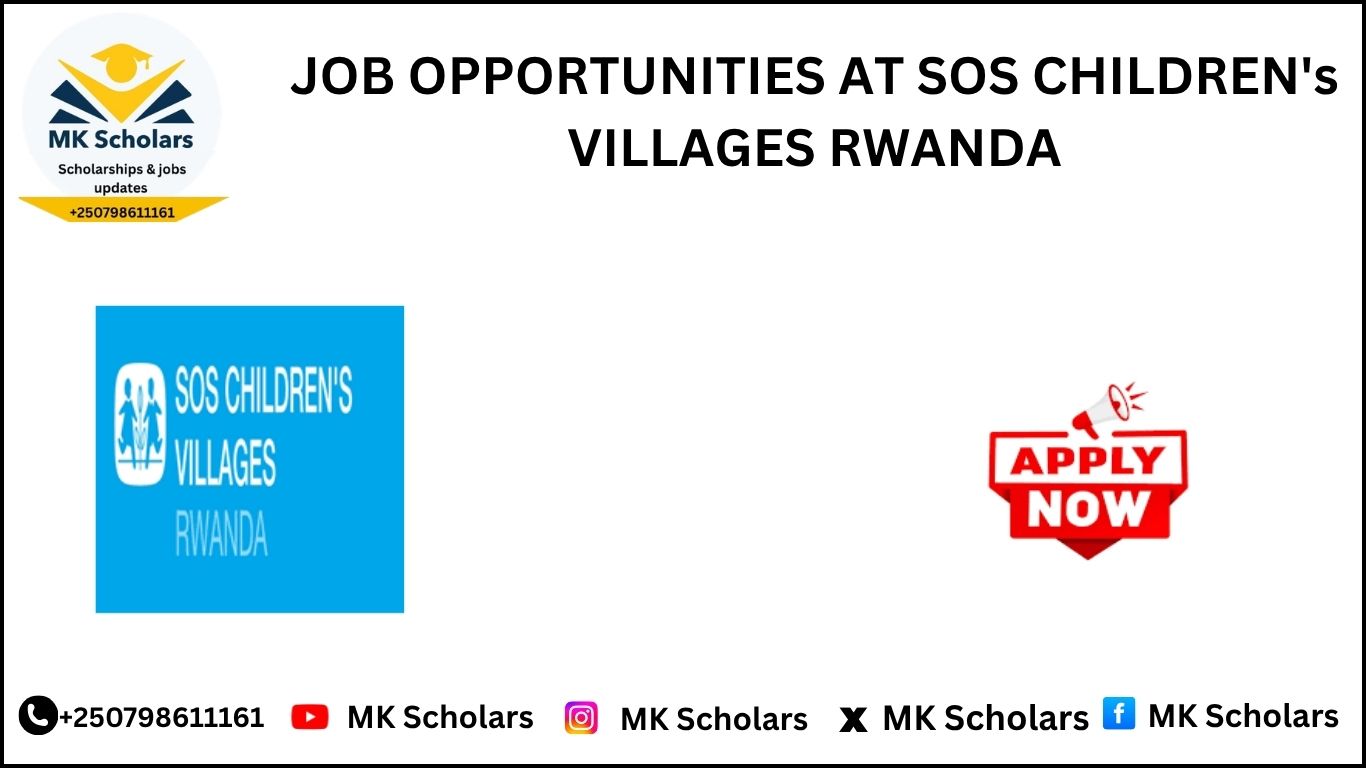 MK Scholars
Scholarships & jobs updates
+250798611161

JOB OPPORTUNITIES AT SOS CHILDREN's VILLAGES RWANDA

SOS CHILDREN'S VILLAGES
RWANDA

APPLY NOW

+250798611161 MK Scholars MK Scholars MK Scholars MK Scholars